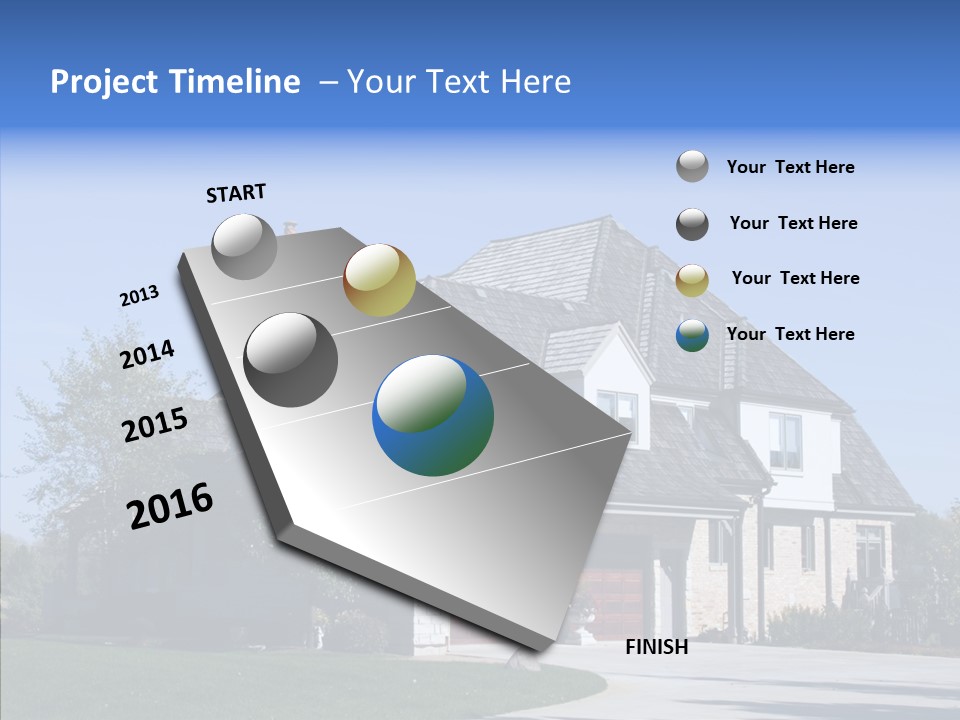 Project Timeline – Your Text Here

START

2013

2014

2015

2016

FINISH

Your Text Here

Your Text Here

Your Text Here

Your Text Here